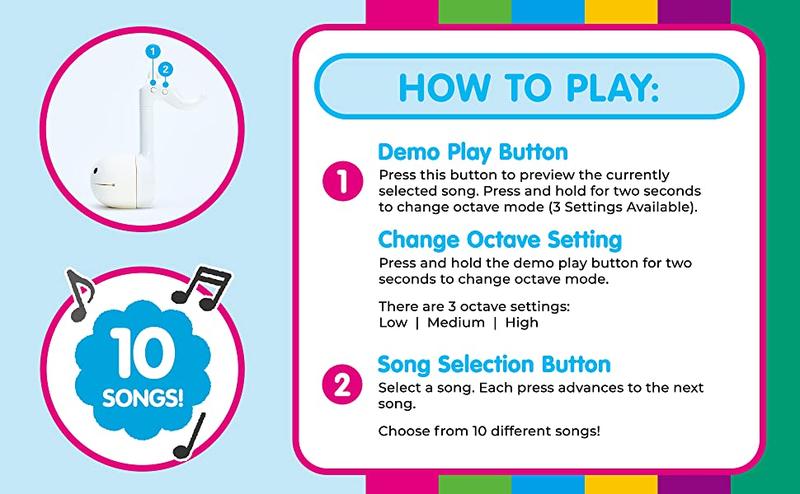 1
2

10
SONGS!

HOW TO PLAY:

1 Demo Play Button
Press this button to preview the currently selected song. Press and hold for two seconds to change octave mode (3 Settings Available).

Change Octave Setting
Press and hold the demo play button for two seconds to change octave mode.

There are 3 octave settings:
Low | Medium | High

2 Song Selection Button
Select a song. Each press advances to the next song.

Choose from 10 different songs!